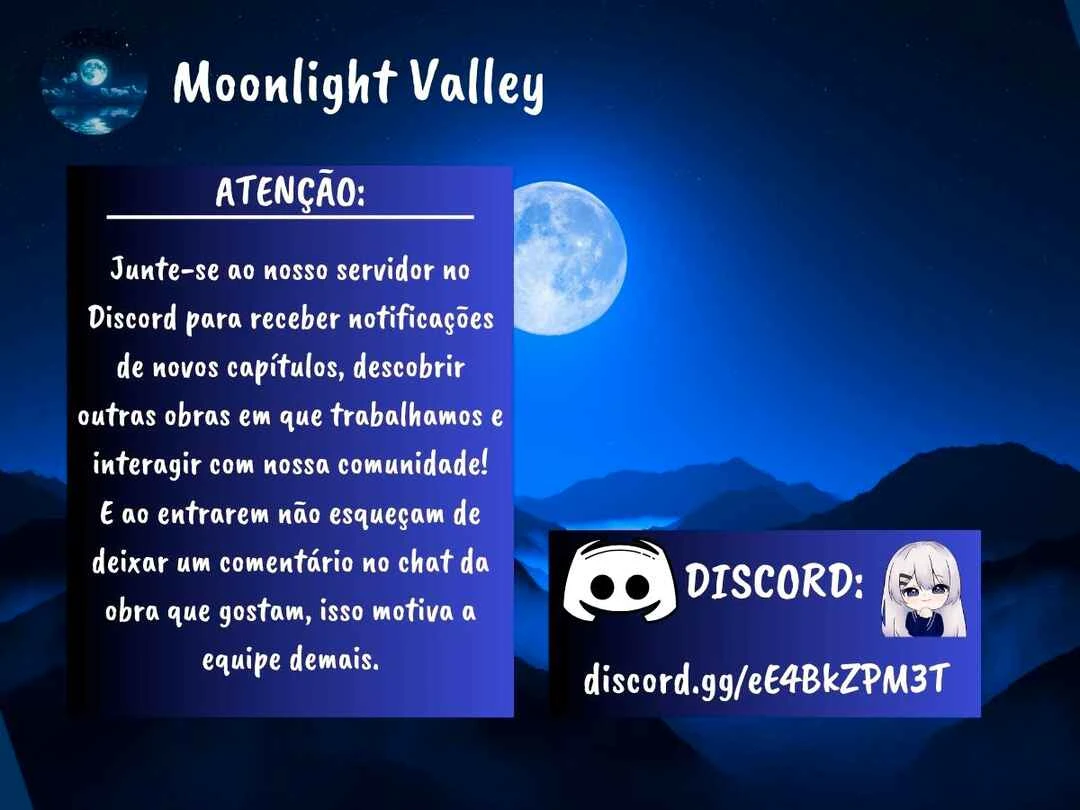 Moonlight Valley

ATENÇÃO:

Junte-se ao nosso servidor no Discord para receber notificações de novos capítulos, descobrir outras obras em que trabalhamos e interagir com nossa comunidade! E ao entrarem não esqueçam de deixar um comentário no chat da obra que gostam, isso motiva a equipe demais.

DISCORD:

discord.gg/eE4BkZPM3T